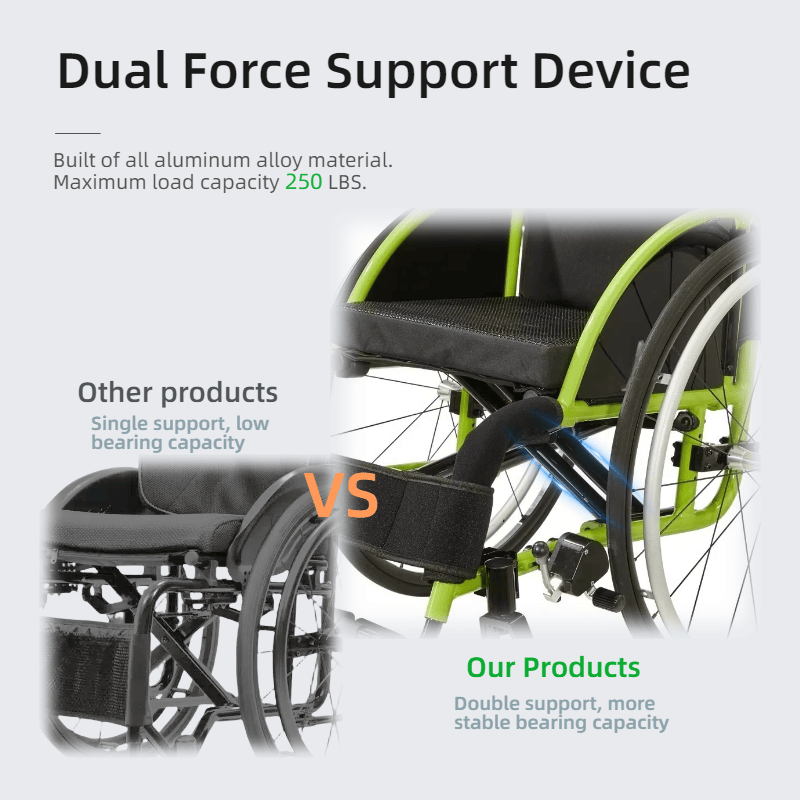 Dual Force Support Device

Built of all aluminum alloy material.
Maximum load capacity 250 LBS.

Other products

Single support, low bearing capacity

VS

Our Products

Double support, more stable bearing capacity